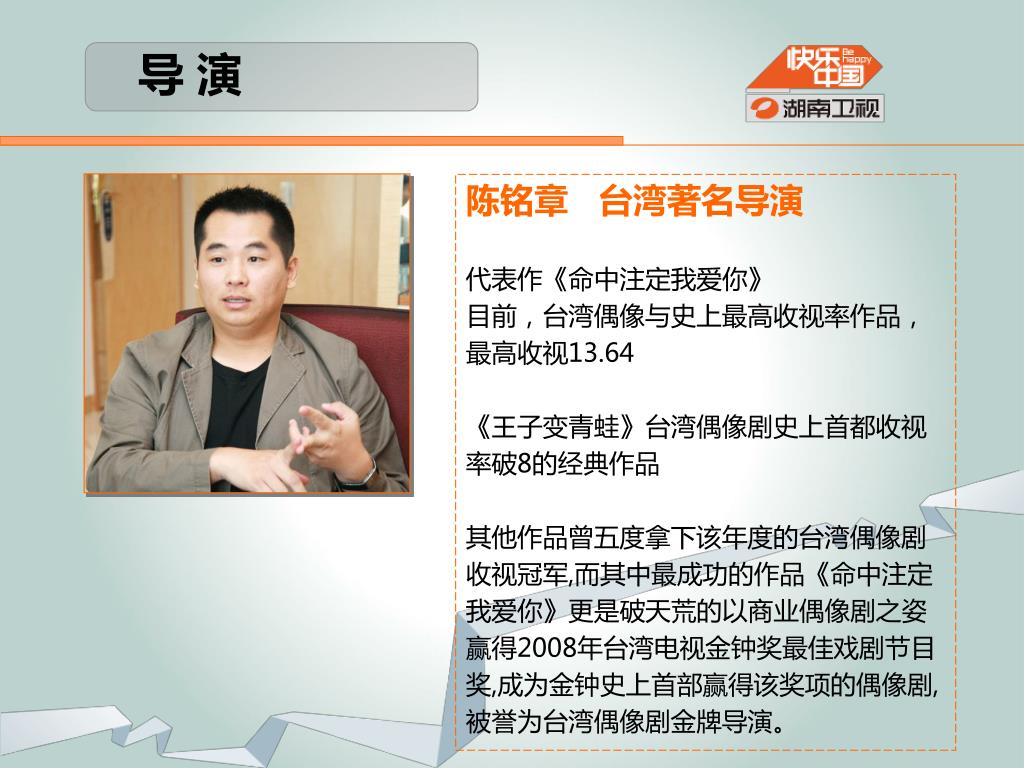 导 演

快乐中国 Be happy

湖南卫视

陈铭章 台湾著名导演

代表作《命中注定我爱你》
目前，台湾偶像与史上最高收视率作品，最高收视13.64

《王子变青蛙》台湾偶像剧史上首都收视率破8的经典作品

其他作品曾五度拿下该年度的台湾偶像剧收视冠军,而其中最成功的作品《命中注定我爱你》更是破天荒的以商业偶像剧之姿赢得2008年台湾电视金钟奖最佳戏剧节目奖,成为金钟史上首部赢得该奖项的偶像剧,被誉为台湾偶像剧金牌导演。